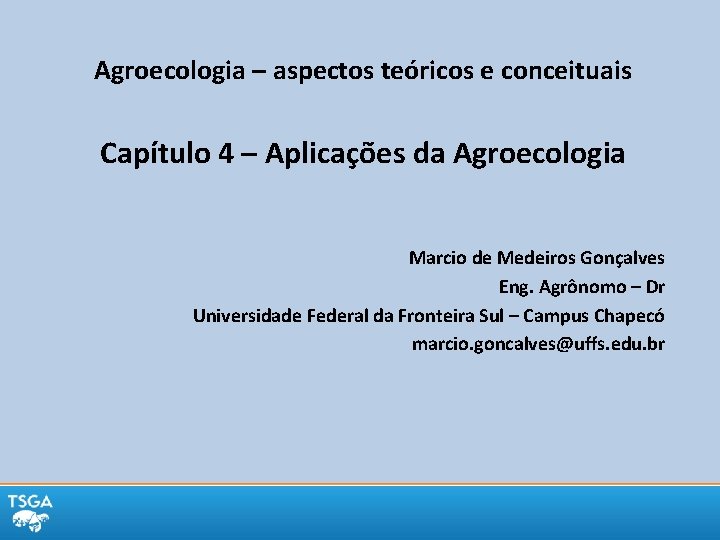 Agroecologia – aspectos teóricos e conceituais

Capítulo 4 – Aplicações da Agroecologia

Marcio de Medeiros Gonçalves
Eng. Agrônomo – Dr
Universidade Federal da Fronteira Sul – Campus Chapecó
marcio.goncalves@uffs.edu.br

TSGA